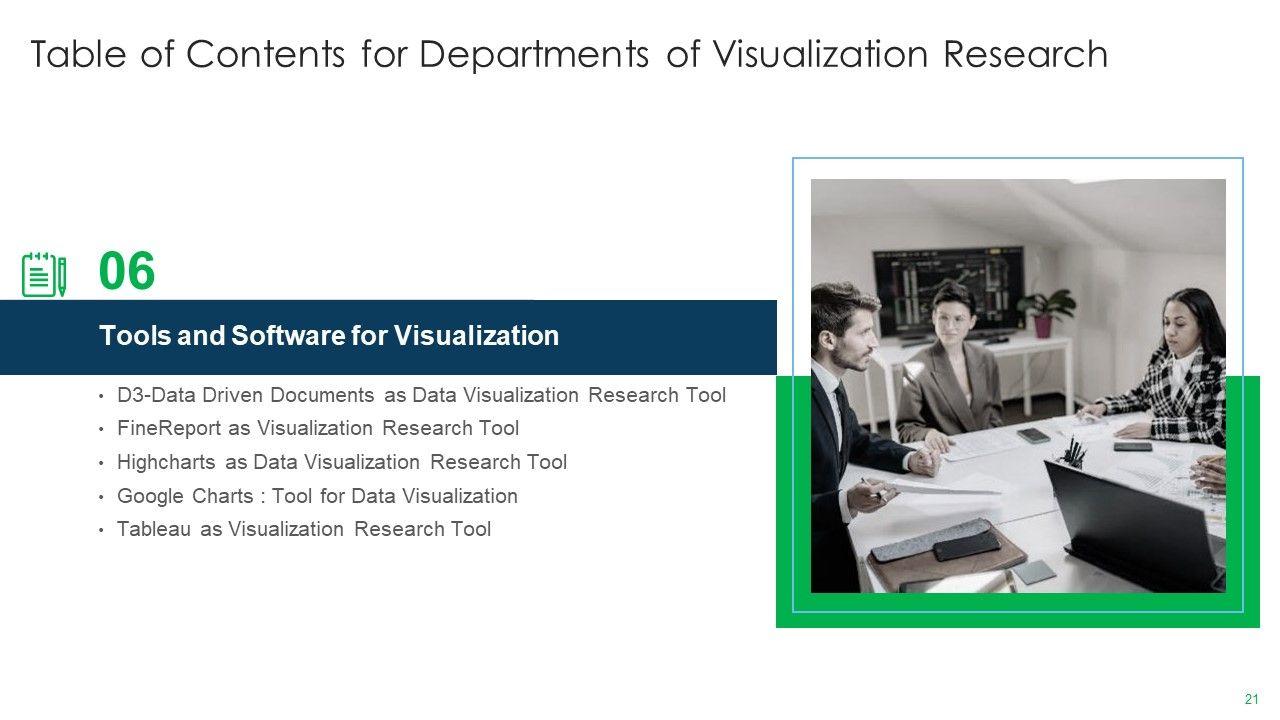 Table of Contents for Departments of Visualization Research

06

Tools and Software for Visualization

• D3-Data Driven Documents as Data Visualization Research Tool
• FineReport as Visualization Research Tool
• Highcharts as Data Visualization Research Tool
• Google Charts : Tool for Data Visualization
• Tableau as Visualization Research Tool

21